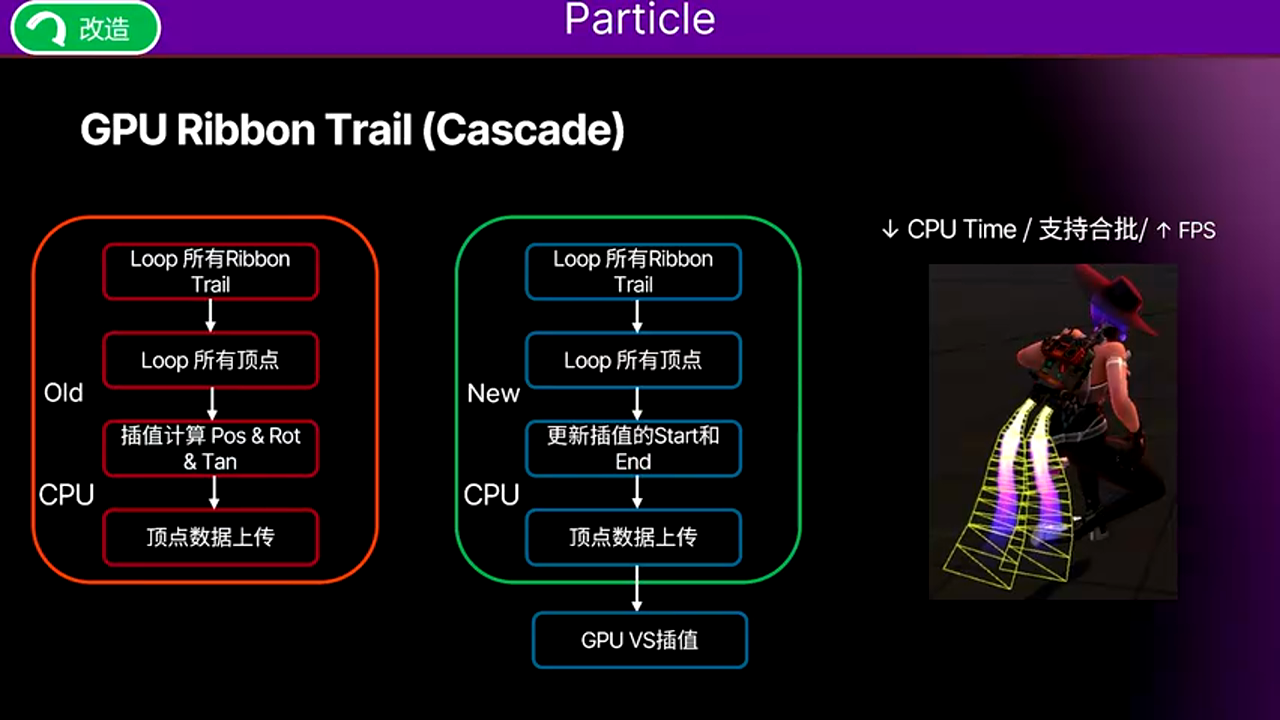 改造

Particle

GPU Ribbon Trail (Cascade)

Old
CPU

Loop 所有Ribbon Trail

Loop 所有顶点

插值计算 Pos & Rot & Tan

顶点数据上传

New
CPU

Loop 所有Ribbon Trail

Loop 所有顶点

更新插值的Start和End

顶点数据上传

GPU VS插值

↓ CPU Time / 支持合批/ ↑ FPS